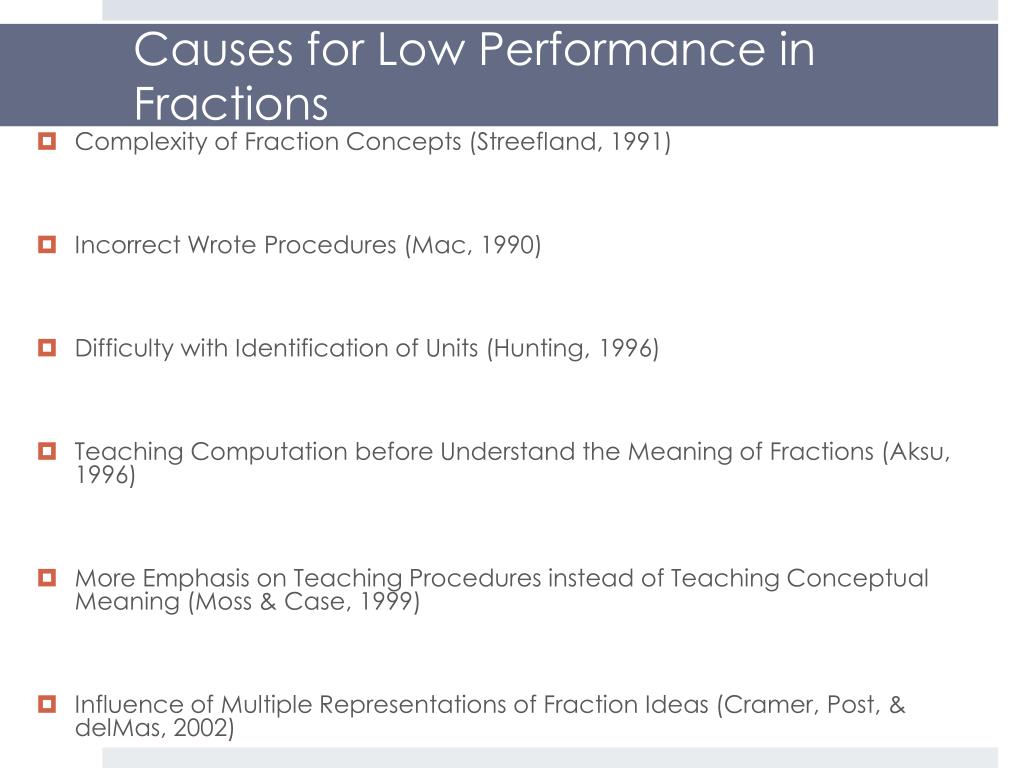 Causes for Low Performance in Fractions

Complexity of Fraction Concepts (Streefland, 1991)

Incorrect Wrote Procedures (Mac, 1990)

Difficulty with Identification of Units (Hunting, 1996)

Teaching Computation before Understand the Meaning of Fractions (Aksu, 1996)

More Emphasis on Teaching Procedures instead of Teaching Conceptual Meaning (Moss & Case, 1999)

Influence of Multiple Representations of Fraction Ideas (Cramer, Post, & delMas, 2002)